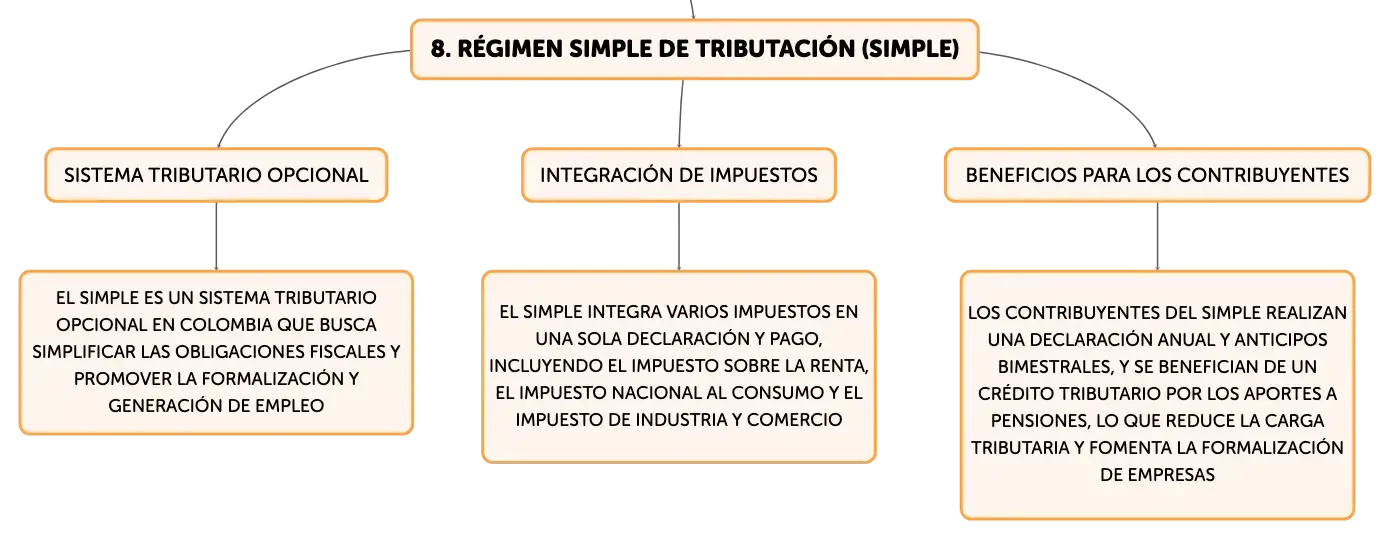 8. RÉGIMEN SIMPLE DE TRIBUTACIÓN (SIMPLE)

SISTEMA TRIBUTARIO OPCIONAL

EL SIMPLE ES UN SISTEMA TRIBUTARIO OPCIONAL EN COLOMBIA QUE BUSCA SIMPLIFICAR LAS OBLIGACIONES FISCALES Y PROMOVER LA FORMALIZACIÓN Y GENERACIÓN DE EMPLEO

INTEGRACIÓN DE IMPUESTOS

EL SIMPLE INTEGRA VARIOS IMPUESTOS EN UNA SOLA DECLARACIÓN Y PAGO, INCLUYENDO EL IMPUESTO SOBRE LA RENTA, EL IMPUESTO NACIONAL AL CONSUMO Y EL IMPUESTO DE INDUSTRIA Y COMERCIO

BENEFICIOS PARA LOS CONTRIBUYENTES

LOS CONTRIBUYENTES DEL SIMPLE REALIZAN UNA DECLARACIÓN ANUAL Y ANTICIPOS BIMESTRALES, Y SE BENEFICIAN DE UN CRÉDITO TRIBUTARIO POR LOS APORTES A PENSIONES, LO QUE REDUCE LA CARGA TRIBUTARIA Y FOMENTA LA FORMALIZACIÓN DE EMPRESAS